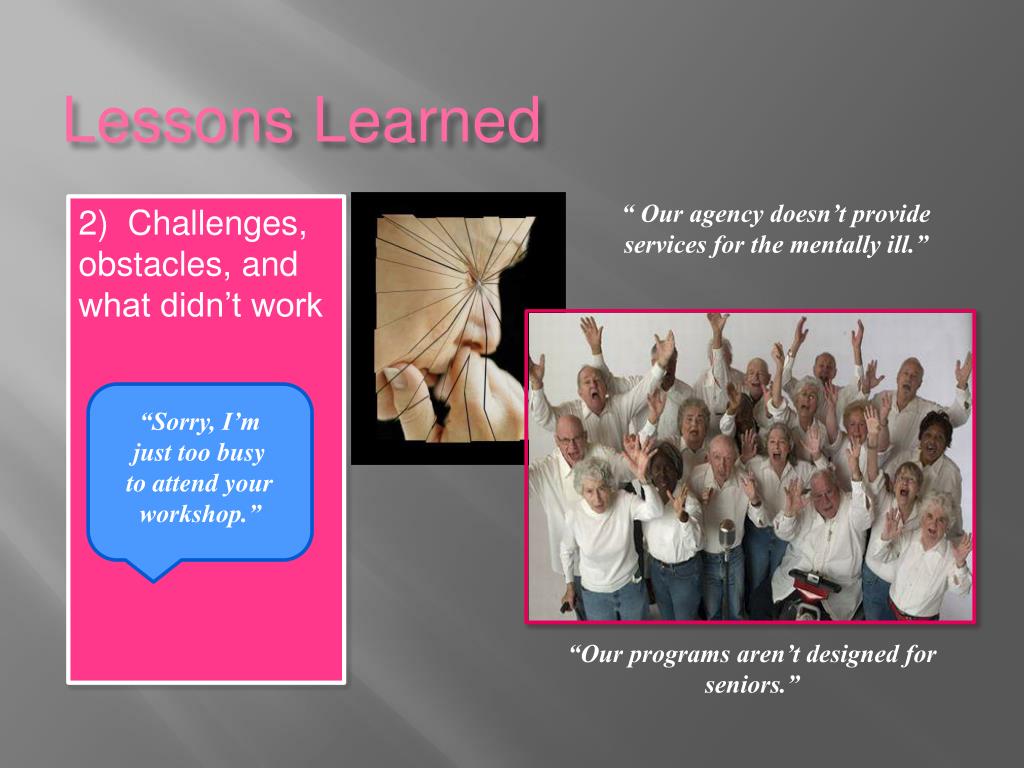 Lessons Learned

2) Challenges, obstacles, and what didn’t work

“Sorry, I’m just too busy to attend your workshop.”

“ Our agency doesn’t provide services for the mentally ill.”

“Our programs aren’t designed for seniors.”